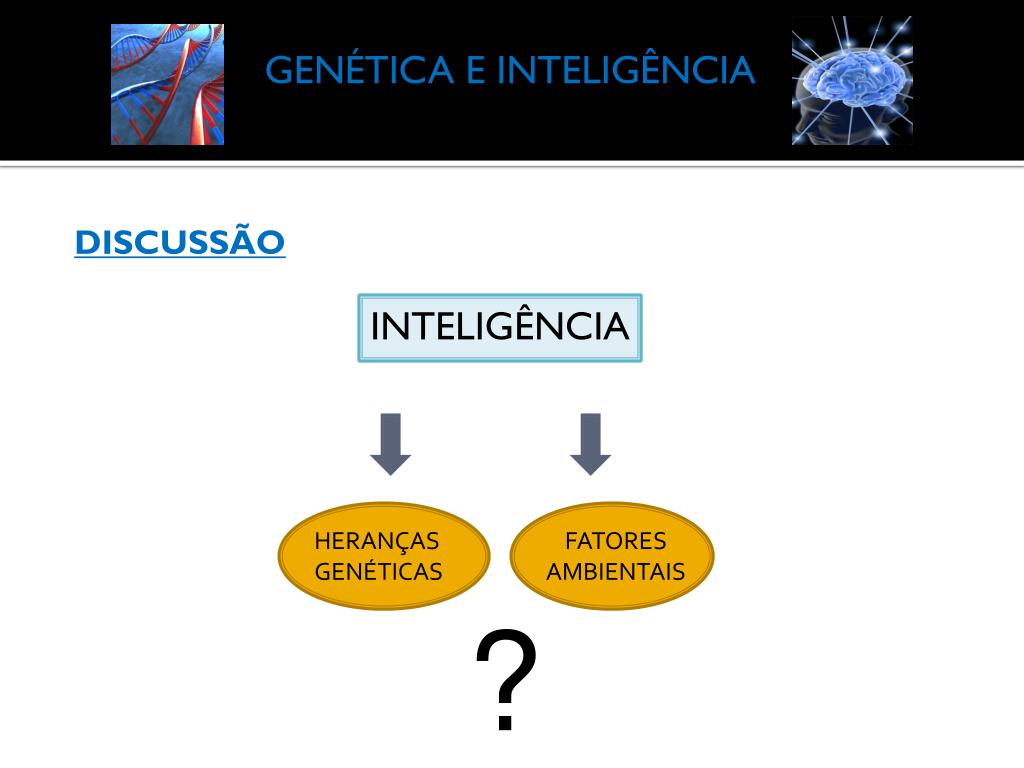 GENÉTICA E INTELIGÊNCIA

DISCUSSÃO

INTELIGÊNCIA

HERANÇAS GENÉTICAS

FATORES AMBIENTAIS

?